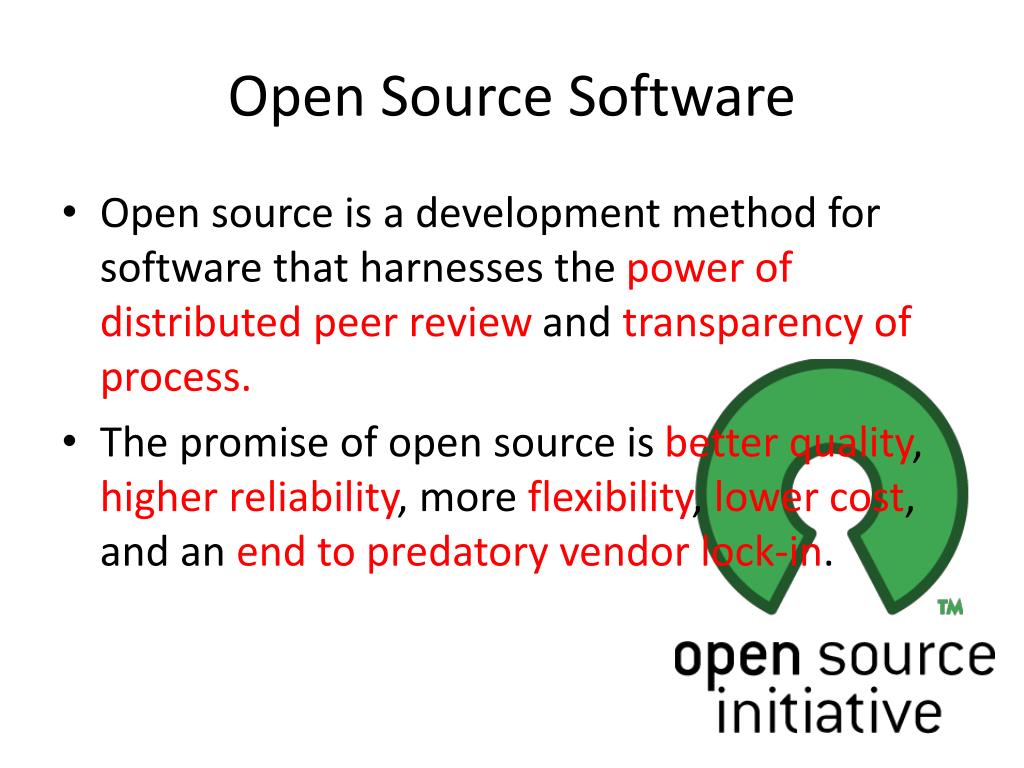 Open Source Software

• Open source is a development method for software that harnesses the power of distributed peer review and transparency of process.

• The promise of open source is better quality, higher reliability, more flexibility, lower cost, and an end to predatory vendor lock-in.

TM

open source initiative